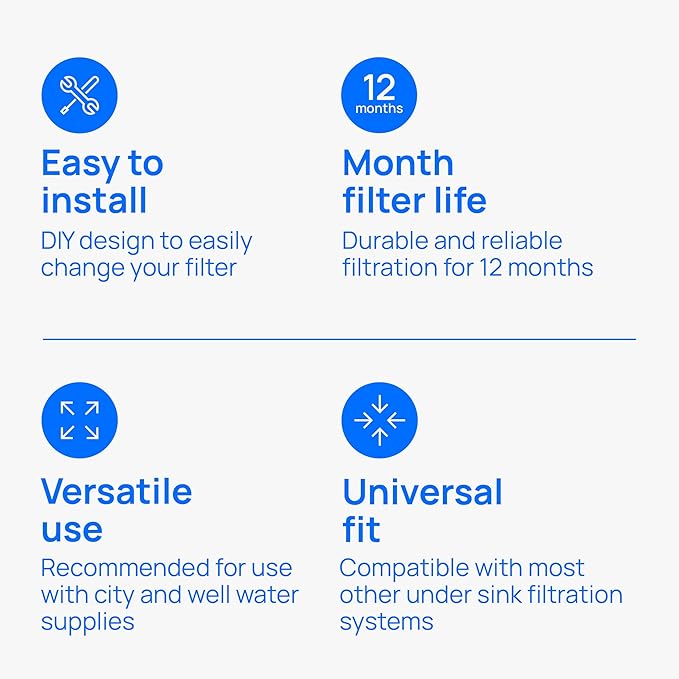 Easy to install

DIY design to easily change your filter

12 months

Month filter life

Durable and reliable filtration for 12 months

Versatile use

Recommended for use with city and well water supplies

Universal fit

Compatible with most other under sink filtration systems